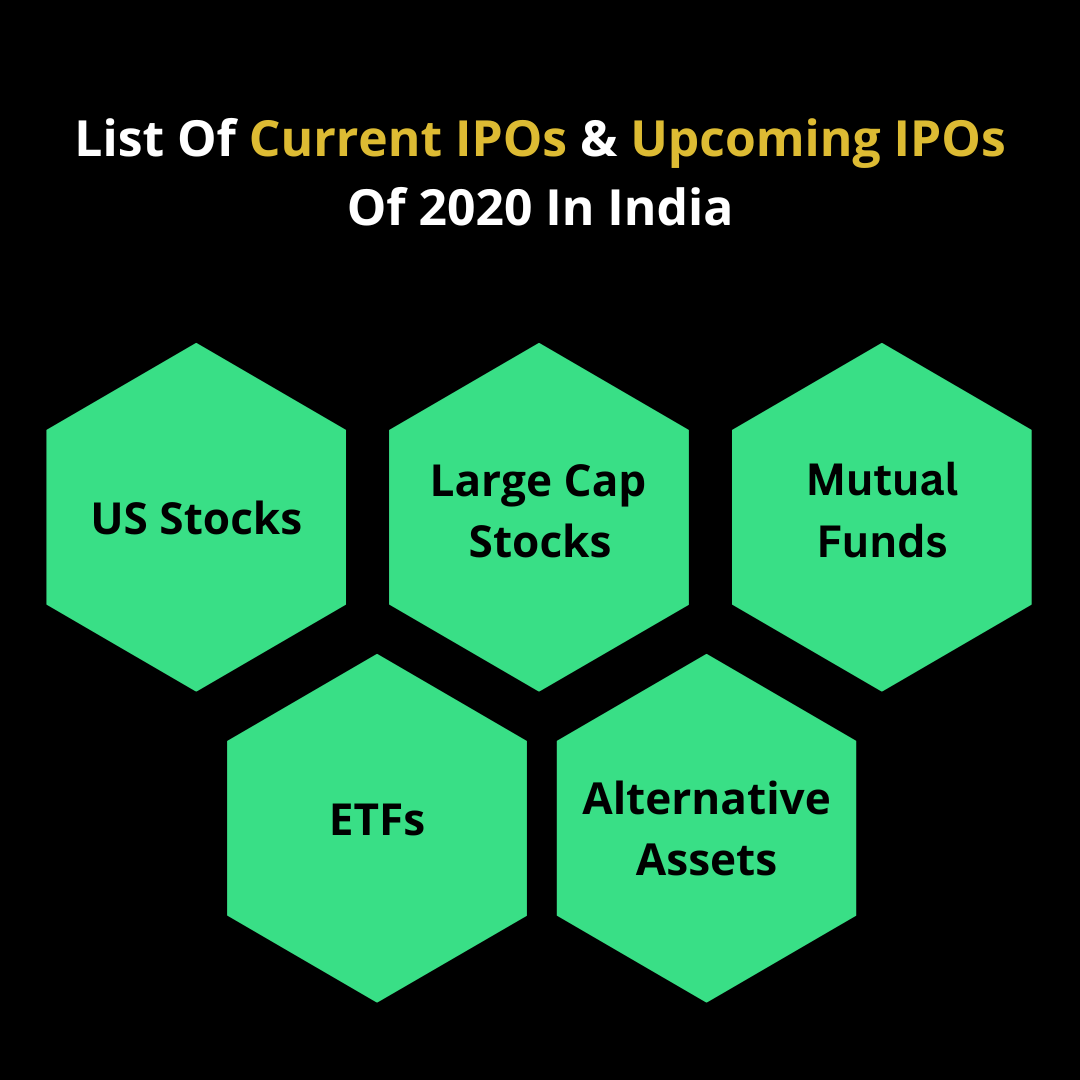 List Of Current IPOs & Upcoming IPOs Of 2020 In India

US Stocks

Large Cap Stocks

Mutual Funds

ETFs

Alternative Assets